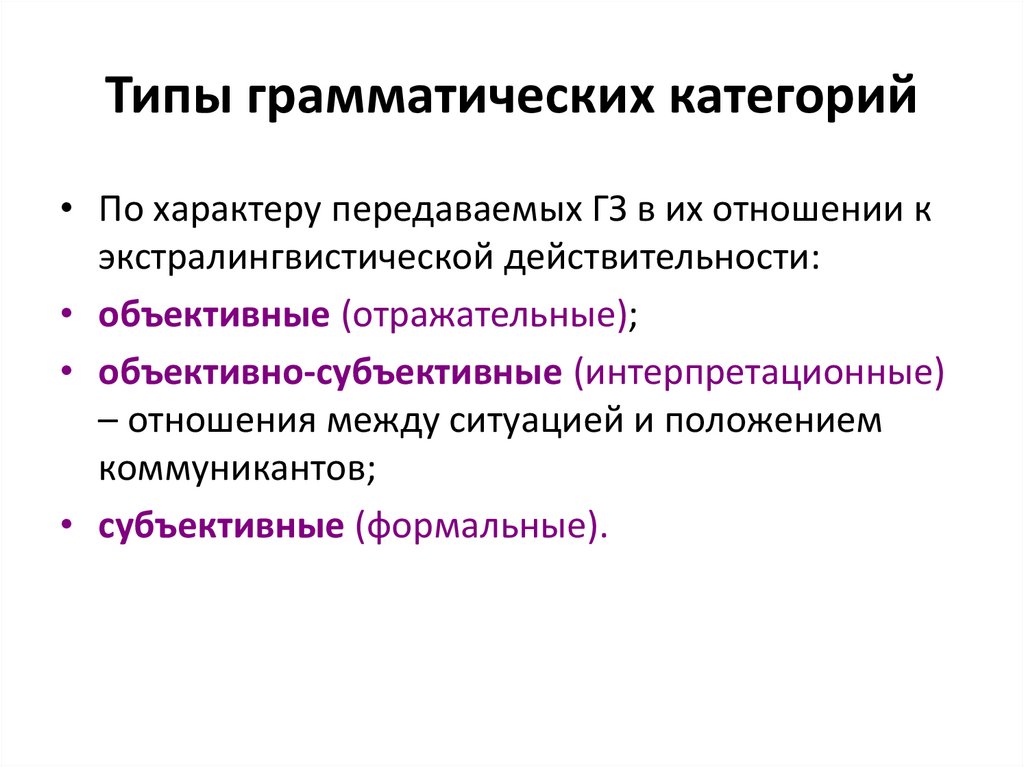 Типы грамматических категорий

• По характеру передаваемых ГЗ в их отношении к экстралингвистической действительности:

• объективные (отражательные);

• объективно-субъективные (интерпретационные) – отношения между ситуацией и положением коммуникантов;

• субъективные (формальные).